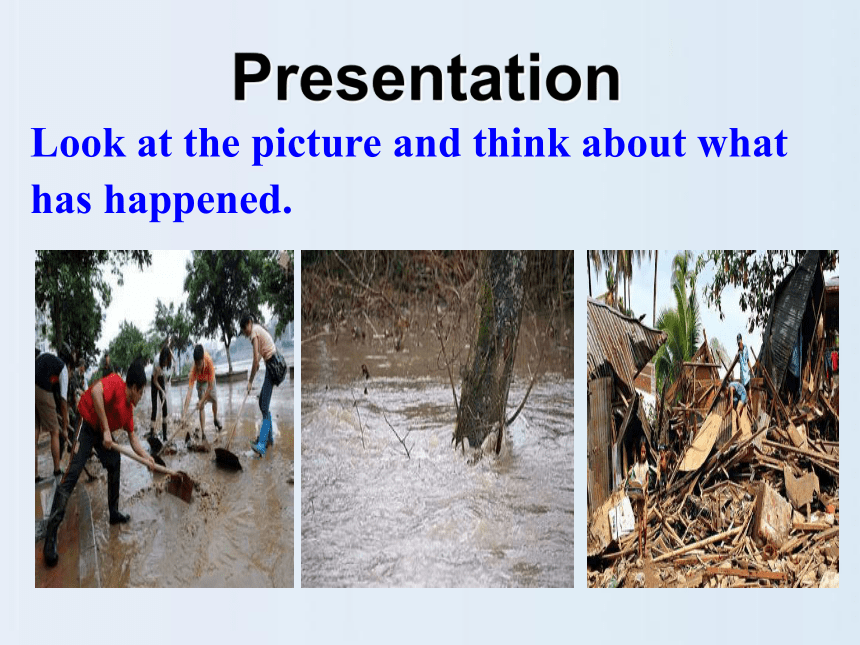 Presentation

Look at the picture and think about what has happened.